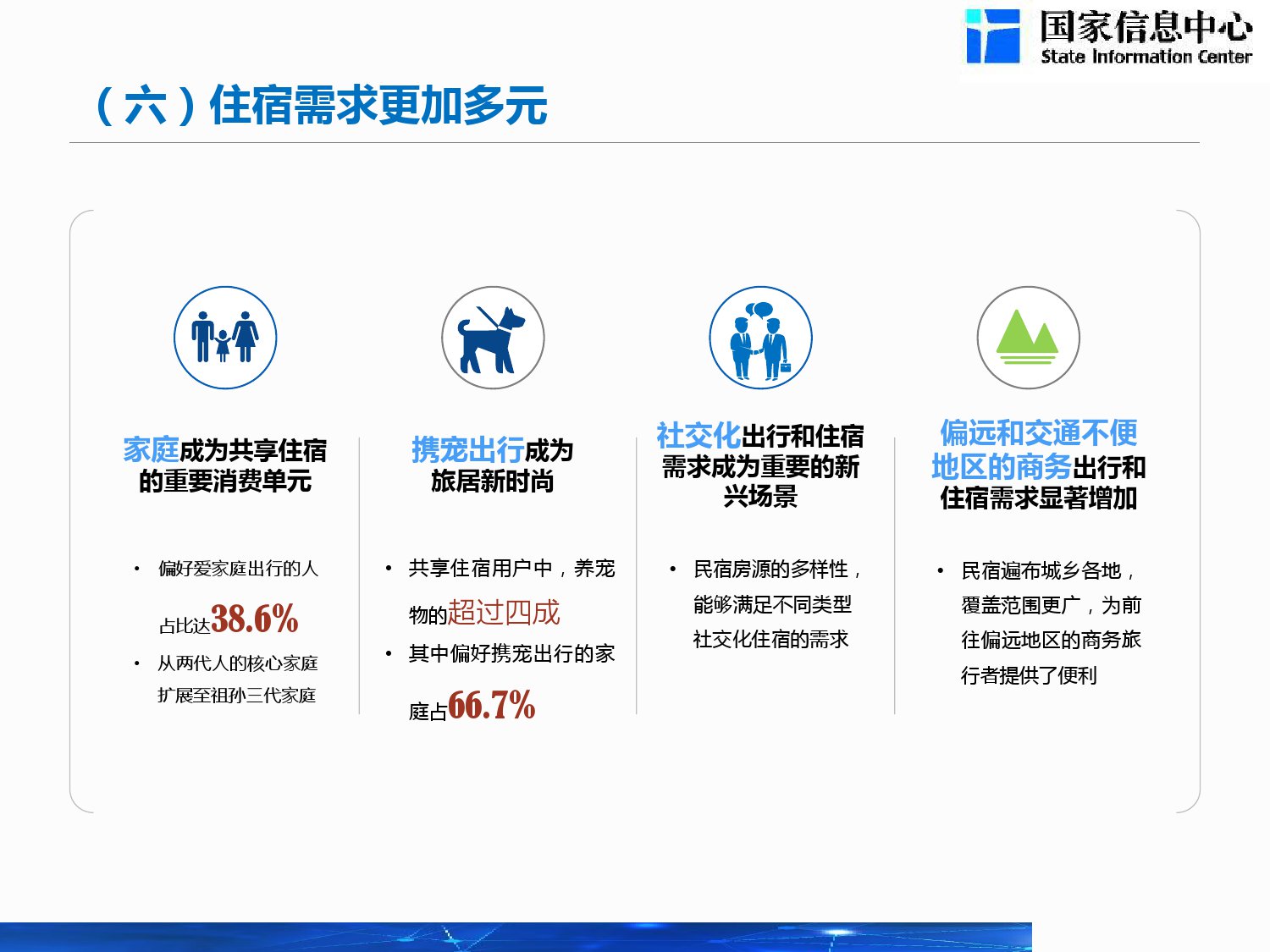 国家信息中心
State Information Center

（六）住宿需求更加多元

家庭成为共享住宿的重要消费单元

• 偏好爱家庭出行的人占比达38.6%
• 从两代人的核心家庭扩展至祖孙三代家庭

携宠出行成为旅居新时尚

• 共享住宿用户中，养宠物的超过四成
• 其中偏好携宠出行的家庭占66.7%

社交化出行和住宿需求成为重要的新兴场景

• 民宿房源的多样性，能够满足不同类型社交化住宿的需求

偏远和交通不便地区的商务出行和住宿需求显著增加

• 民宿遍布城乡各地，覆盖范围更广，为前往偏远地区的商务旅行者提供了便利